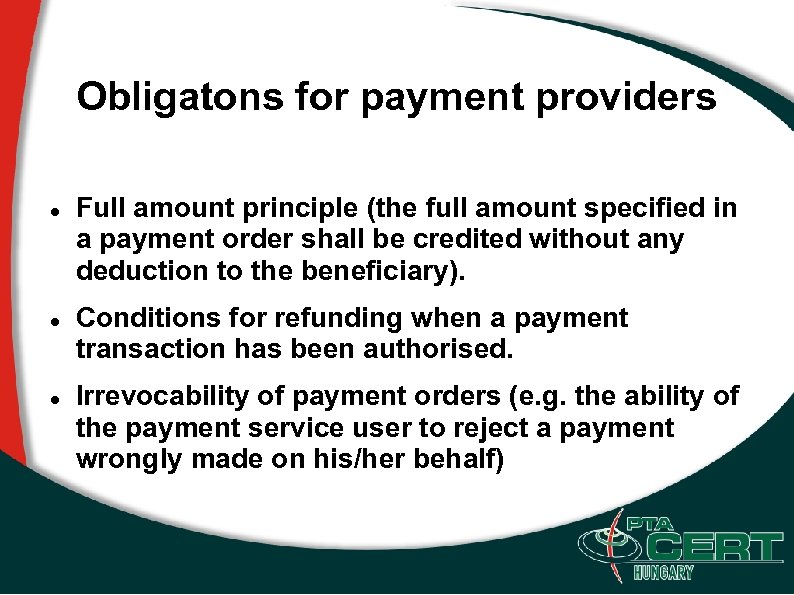 Obligatons for payment providers

- Full amount principle (the full amount specified in a payment order shall be credited without any deduction to the beneficiary).
- Conditions for refunding when a payment transaction has been authorised.
- Irrevocability of payment orders (e.g. the ability of the payment service user to reject a payment wrongly made on his/her behalf)

PTA CERT HUNGARY